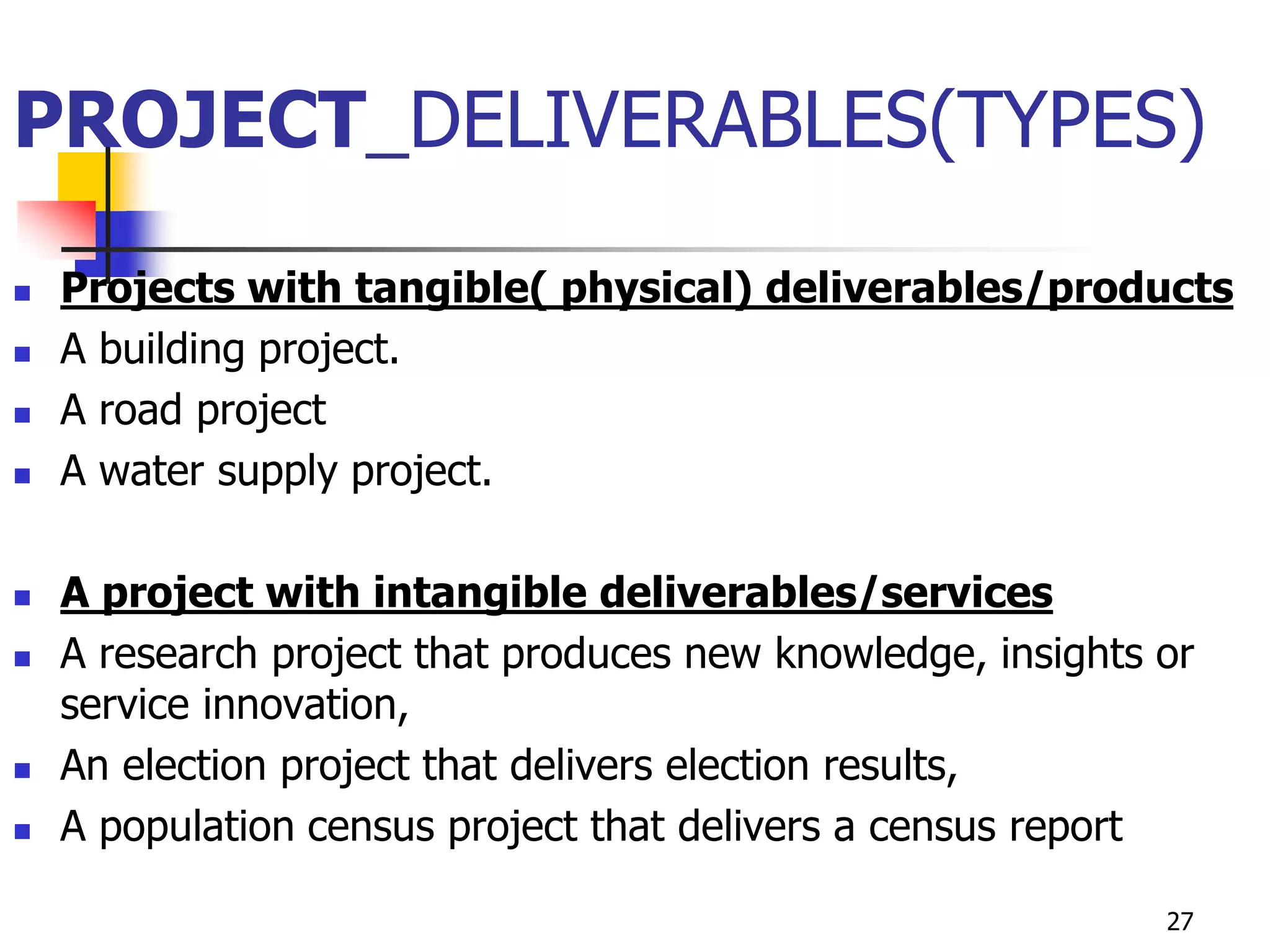 PROJECT_DELIVERABLES(TYPES)

- Projects with tangible( physical) deliverables/products
- A building project.
- A road project
- A water supply project.

- A project with intangible deliverables/services
- A research project that produces new knowledge, insights or service innovation,
- An election project that delivers election results,
- A population census project that delivers a census report

27